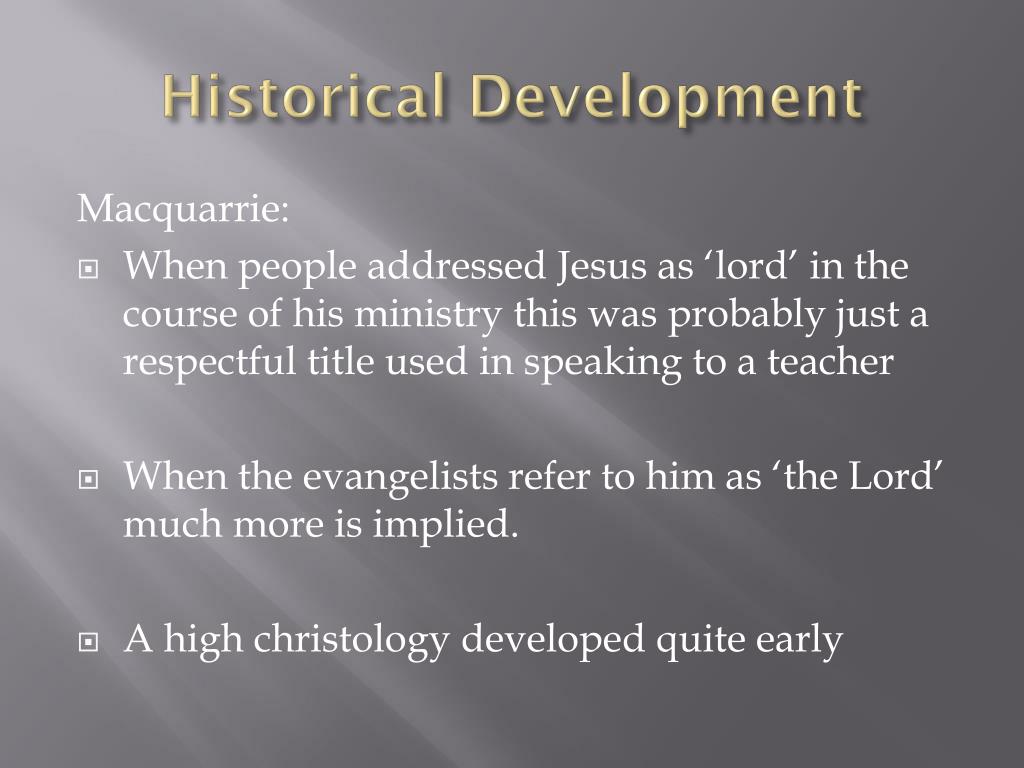 Historical Development

Macquarrie:

When people addressed Jesus as ‘lord’ in the course of his ministry this was probably just a respectful title used in speaking to a teacher

When the evangelists refer to him as ‘the Lord’ much more is implied.

A high christology developed quite early